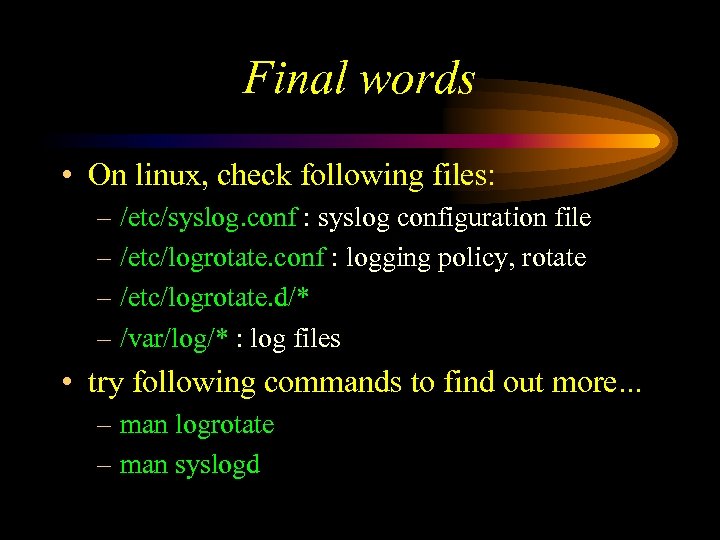 Final words

• On linux, check following files:
– /etc/syslog.conf : syslog configuration file
– /etc/logrotate.conf : logging policy, rotate
– /etc/logrotate.d/*
– /var/log/* : log files

• try following commands to find out more...
– man logrotate
– man syslogd